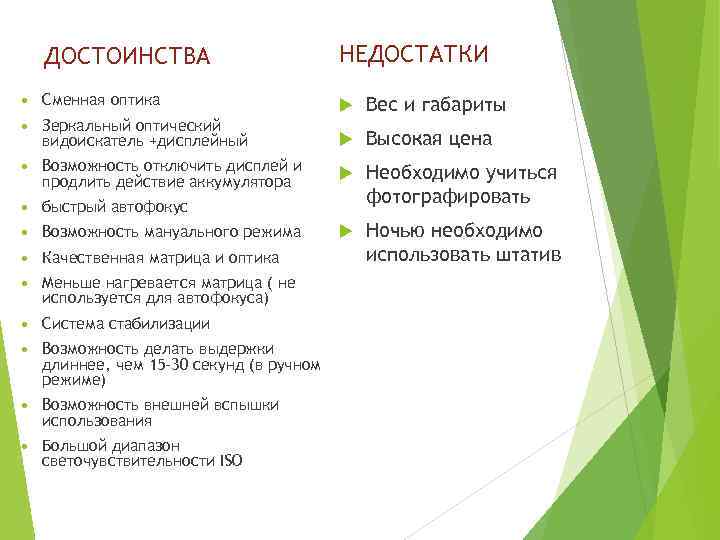 ДОСТОИНСТВА

- Сменная оптика
- Зеркальный оптический видоискатель +дисплейный
- Возможность отключить дисплей и продлить действие аккумулятора
- быстрый автофокус
- Возможность мануального режима
- Качественная матрица и оптика
- Меньше нагревается матрица ( не используется для автофокуса)
- Система стабилизации
- Возможность делать выдержки длиннее, чем 15-30 секунд (в ручном режиме)
- Возможность внешней вспышки использования
- Большой диапазон светочувствительности ISO

НЕДОСТАТКИ

- Вес и габариты
- Высокая цена
- Необходимо учиться фотографировать
- Ночью необходимо использовать штатив